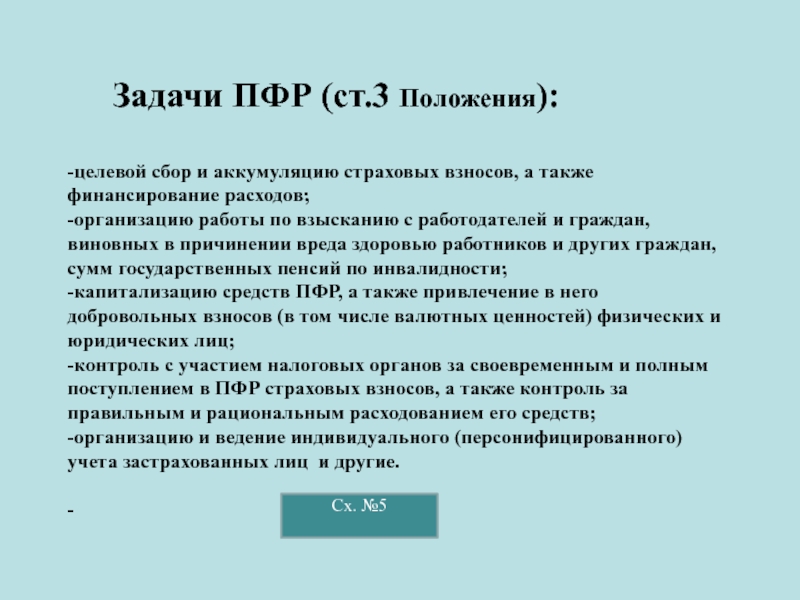 Задачи ПФР (ст.3 Положения):

-целевой сбор и аккумуляцию страховых взносов, а также финансирование расходов;
-организацию работы по взысканию с работодателей и граждан, виновных в причинении вреда здоровью работников и других граждан, сумм государственных пенсий по инвалидности;
-капитализацию средств ПФР, а также привлечение в него добровольных взносов (в том числе валютных ценностей) физических и юридических лиц;
-контроль с участием налоговых органов за своевременным и полным поступлением в ПФР страховых взносов, а также контроль за правильным и рациональным расходованием его средств;
-организацию и ведение индивидуального (персонифицированного) учета застрахованных лиц  и другие.

-

Сх. №5